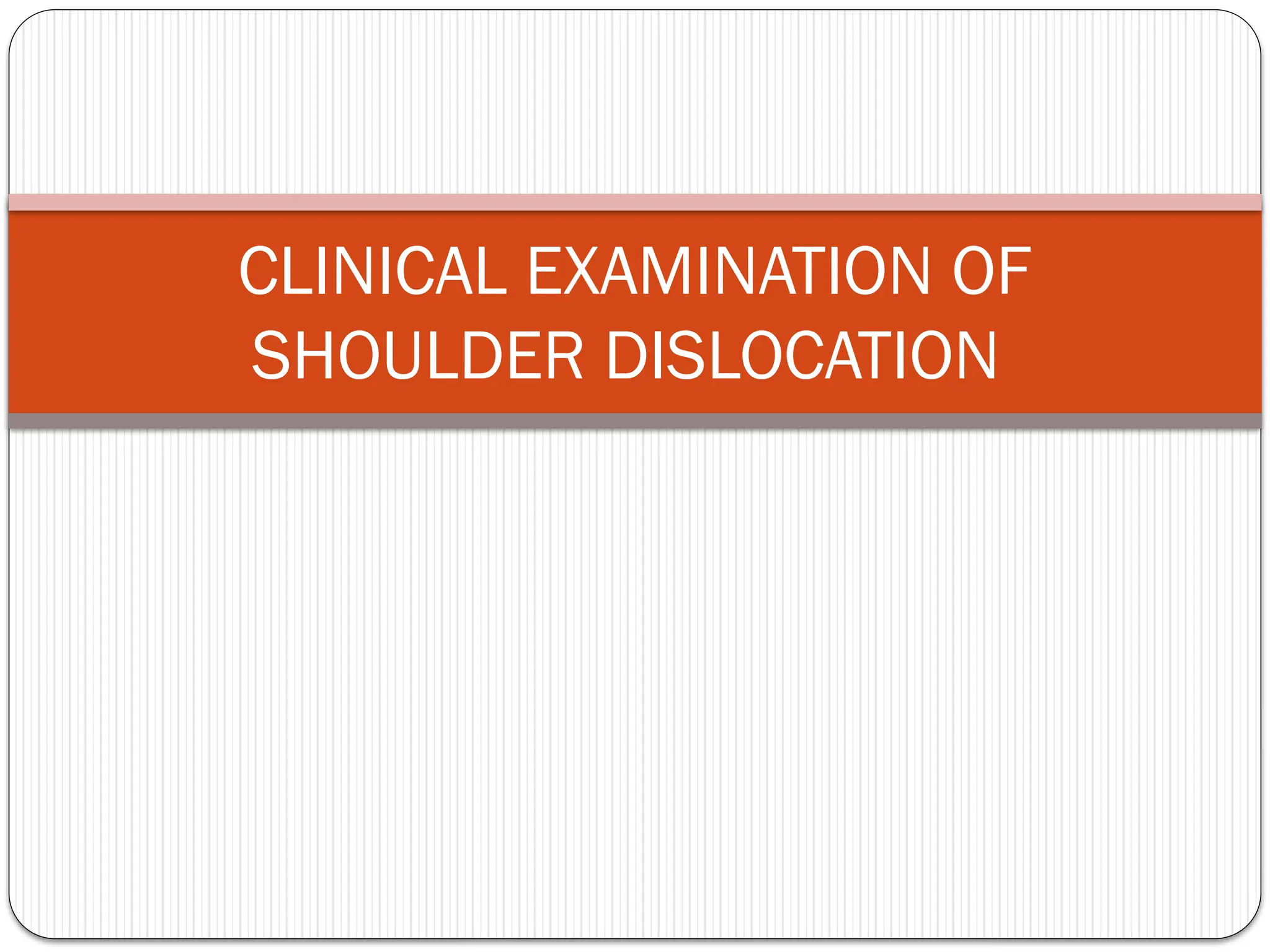 CLINICAL EXAMINATION OF SHOULDER DISLOCATION